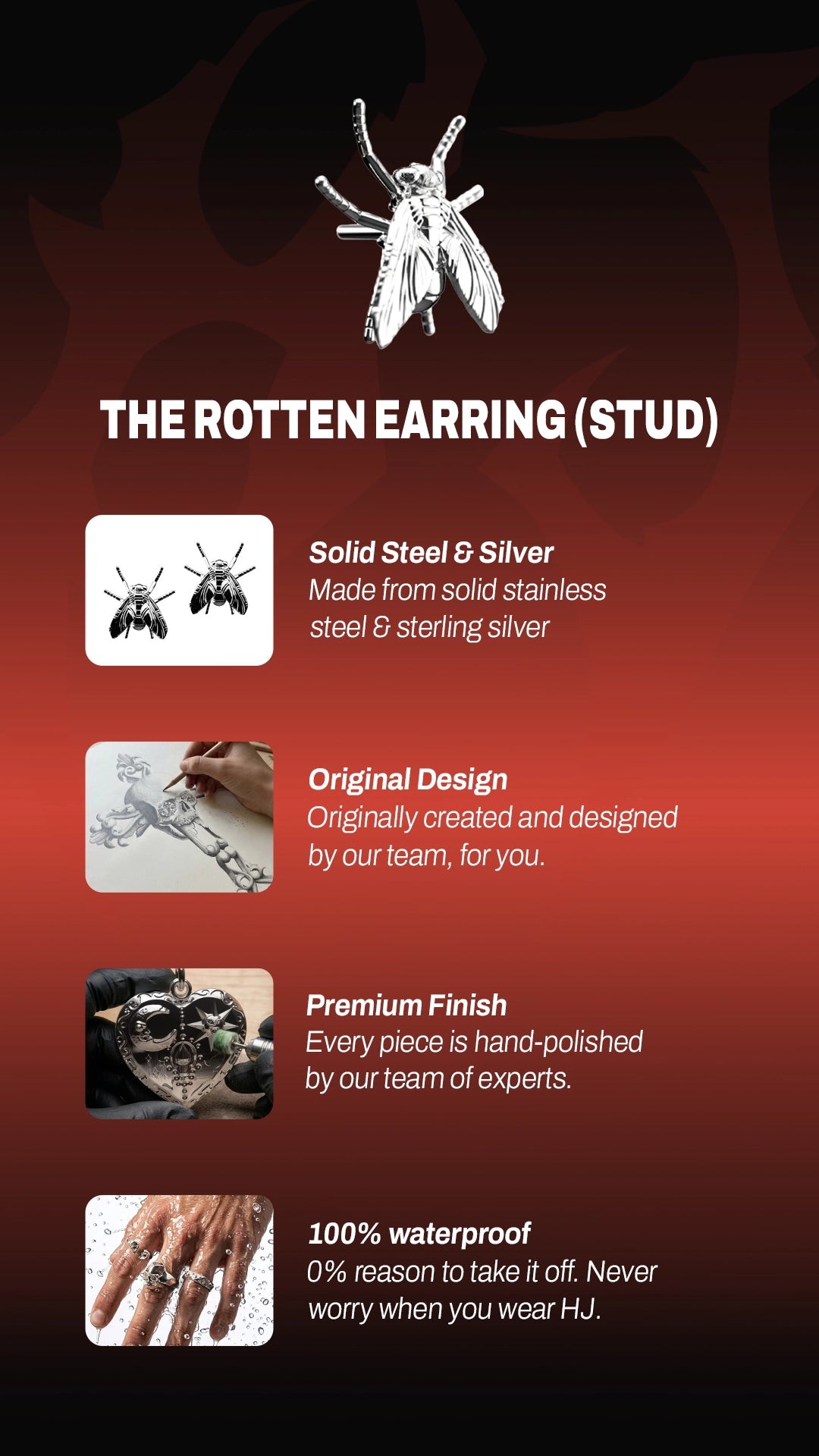 THE ROTTEN EARRING (STUD)

Solid Steel & Silver
Made from solid stainless steel & sterling silver

Original Design
Originally created and designed by our team, for you.

Premium Finish
Every piece is hand-polished by our team of experts.

100% waterproof
0% reason to take it off. Never worry when you wear HJ.